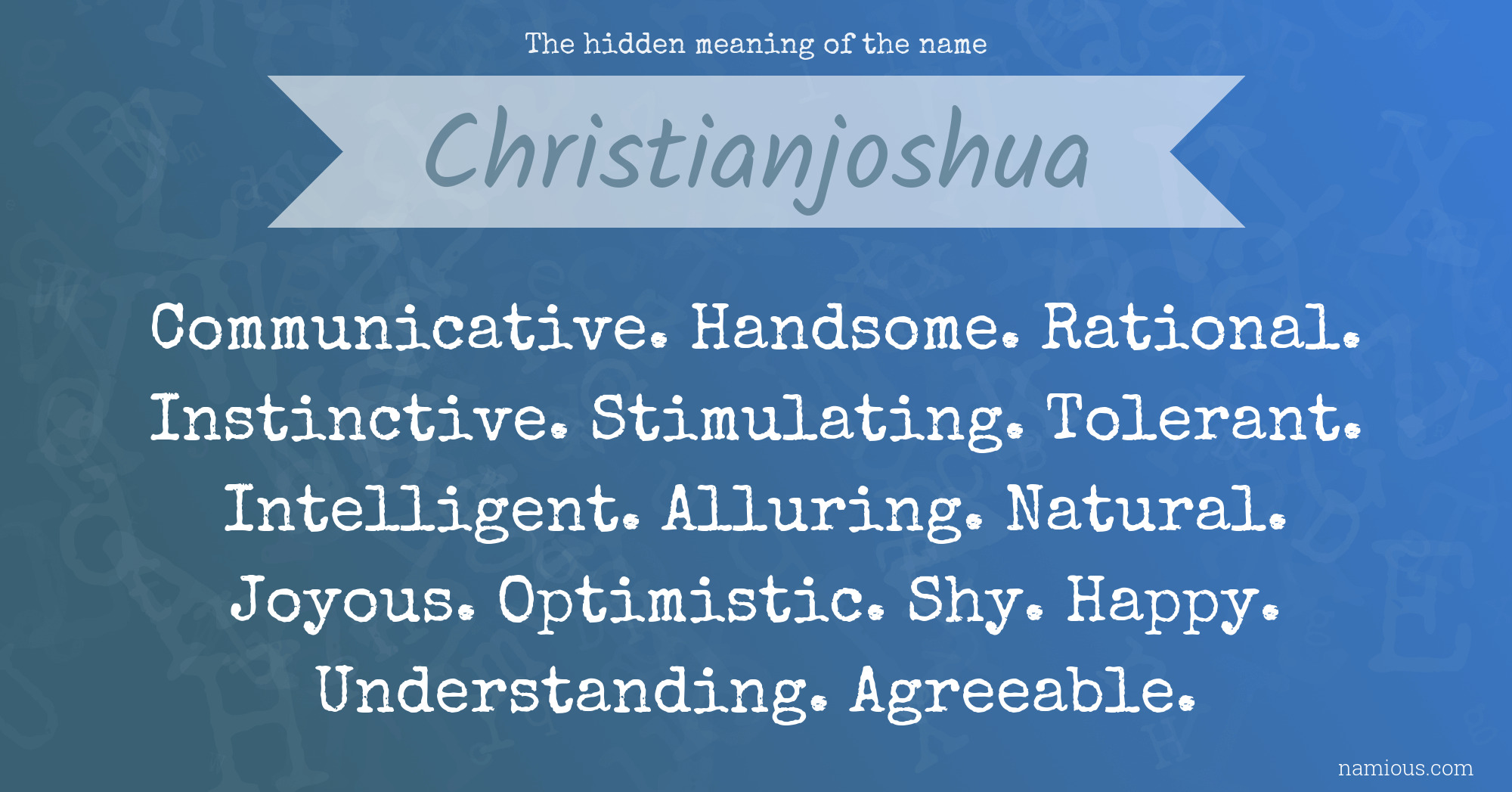 The hidden meaning of the name

Christianjoshua

Communicative. Handsome. Rational. Instinctive. Stimulating. Tolerant. Intelligent. Alluring. Natural. Joyous. Optimistic. Shy. Happy. Understanding. Agreeable.

namious.com